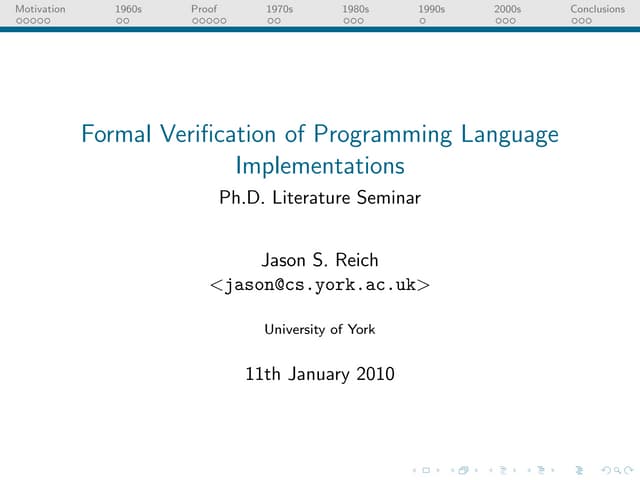 Motivation 1960s Proof 1970s 1980s 1990s 2000s Conclusions

Formal Verification of Programming Language Implementations

Ph.D. Literature Seminar

Jason S. Reich
<jason@cs.york.ac.uk>

University of York

11th January 2010